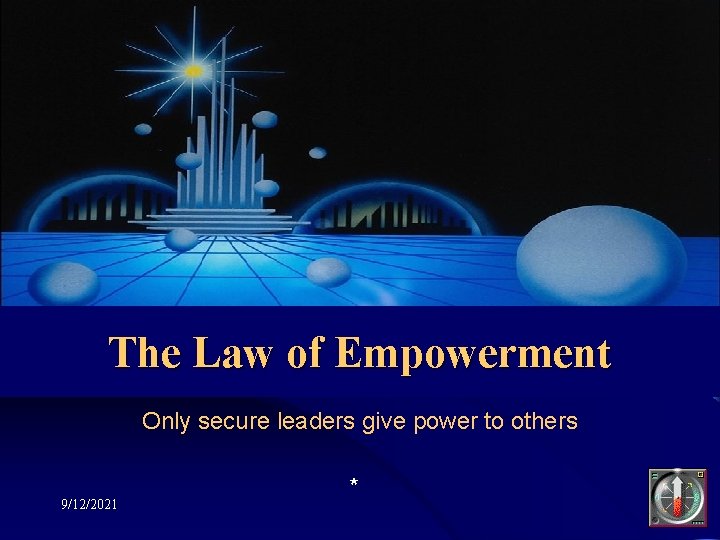 The Law of Empowerment

Only secure leaders give power to others

*

9/12/2021